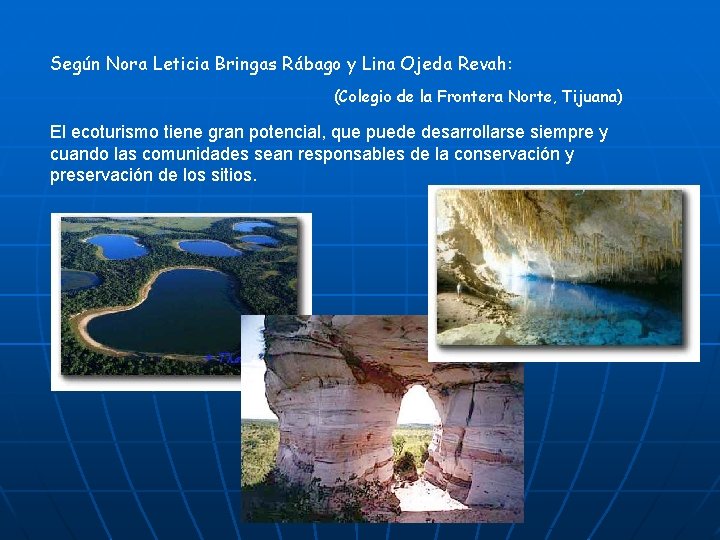 Según Nora Leticia Bringas Rábago y Lina Ojeda Revah:

(Colegio de la Frontera Norte, Tijuana)

El ecoturismo tiene gran potencial, que puede desarrollarse siempre y cuando las comunidades sean responsables de la conservación y preservación de los sitios.